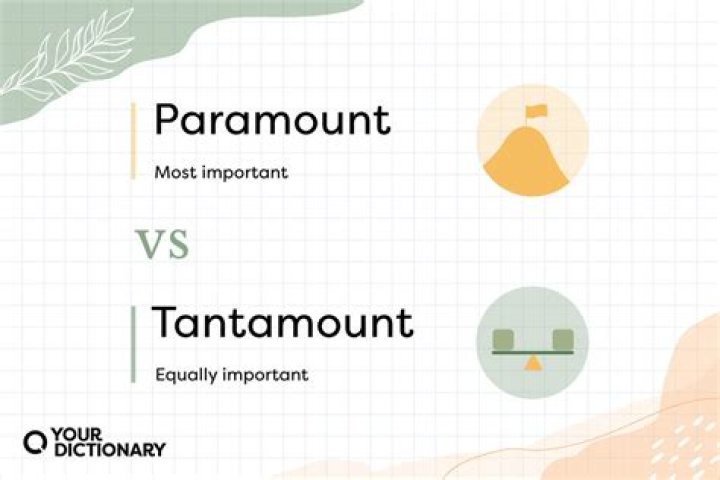 Paramount

Most important

VS

Tantamount

Equally important

YOUR DICTIONARY